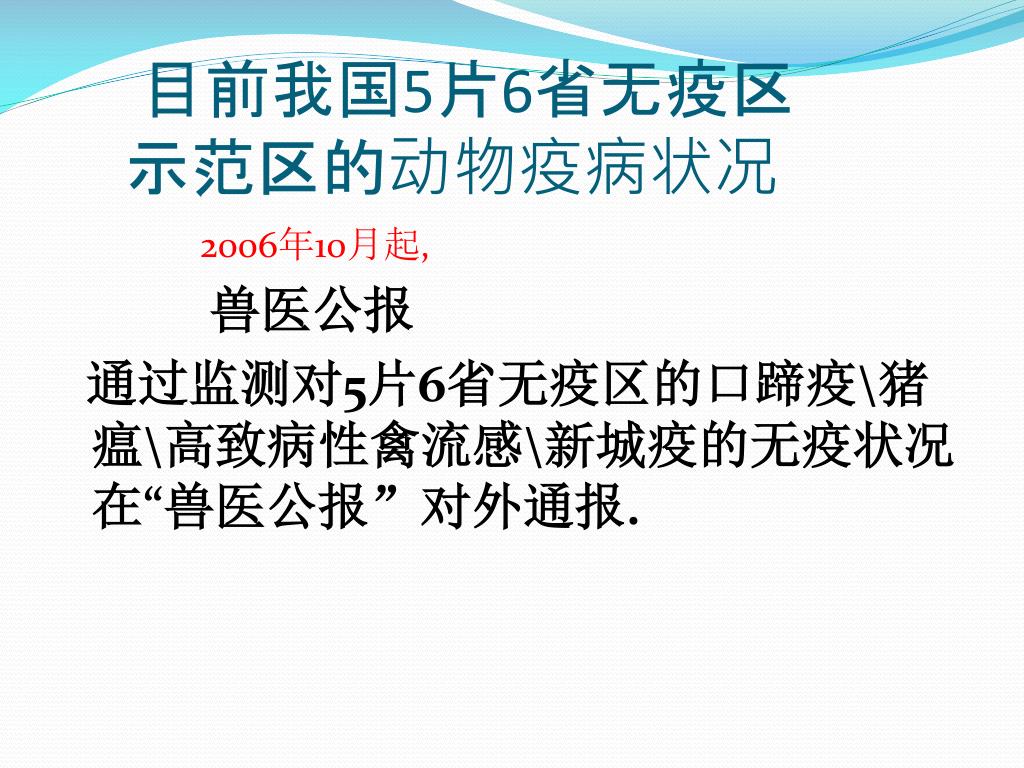 目前我国5片6省无疫区示范区的动物疫病状况

2006年10月起,

兽医公报

通过监测对5片6省无疫区的口蹄疫\猪瘟\高致病性禽流感\新城疫的无疫状况在“兽医公报” 对外通报.